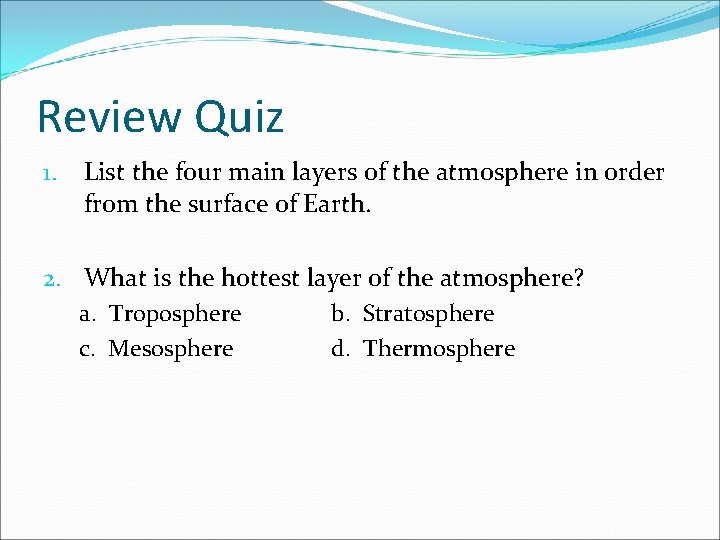 Review Quiz

1. List the four main layers of the atmosphere in order from the surface of Earth.

2. What is the hottest layer of the atmosphere?

a. Troposphere
b. Stratosphere
c. Mesosphere
d. Thermosphere